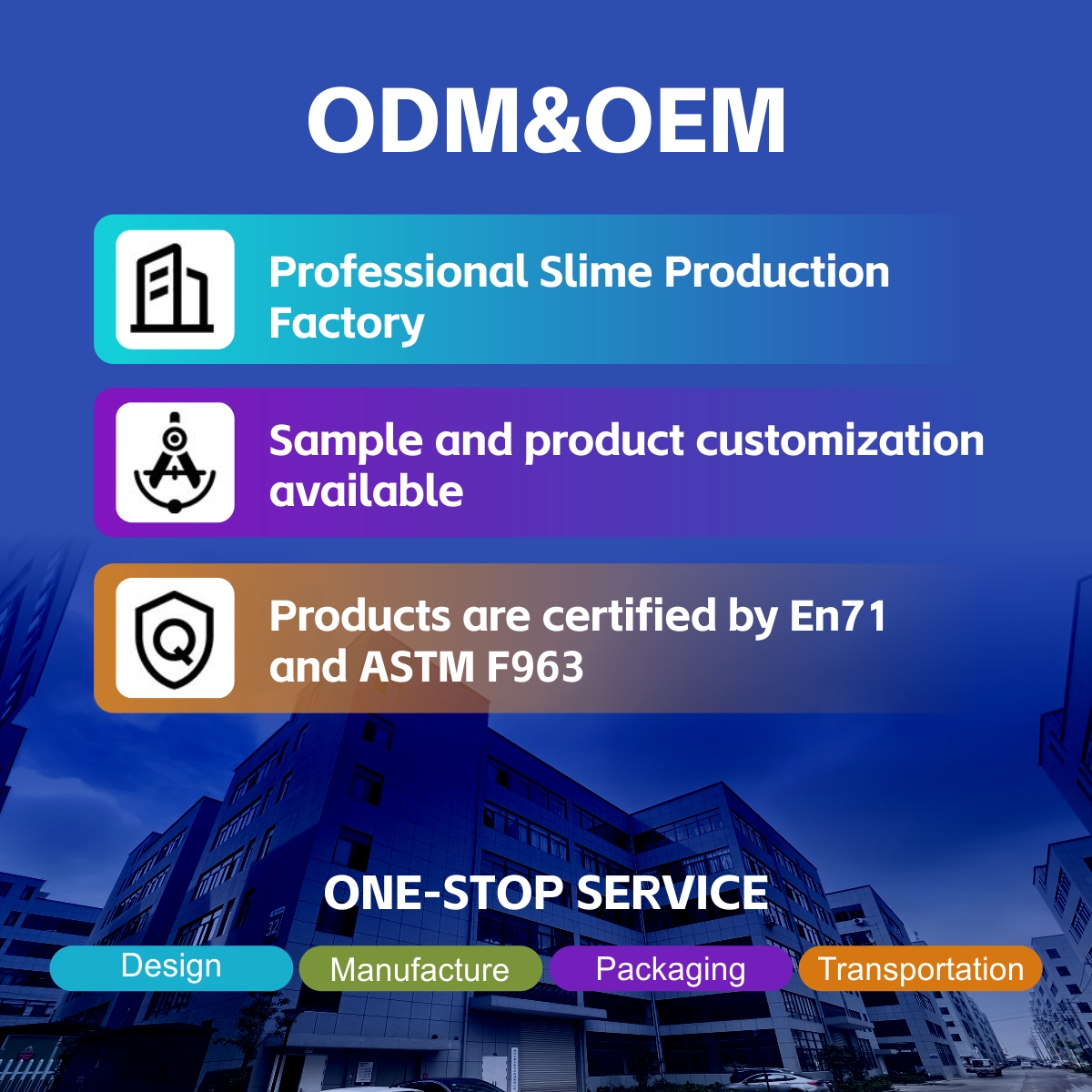 ODM&OEM

Professional Slime Production Factory

Sample and product customization available

Products are certified by En71 and ASTM F963

ONE-STOP SERVICE

Design

Manufacture

Packaging

Transportation